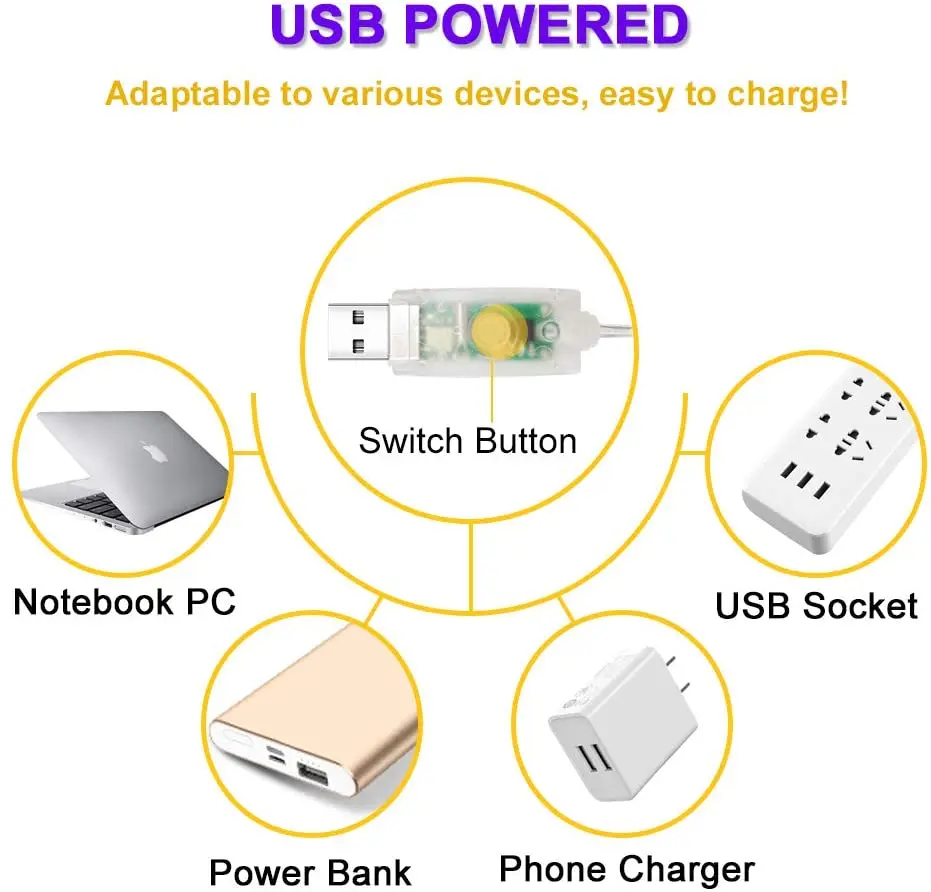 USB POWERED

Adaptable to various devices, easy to charge!

Switch Button

Notebook PC

USB Socket

Power Bank

Phone Charger